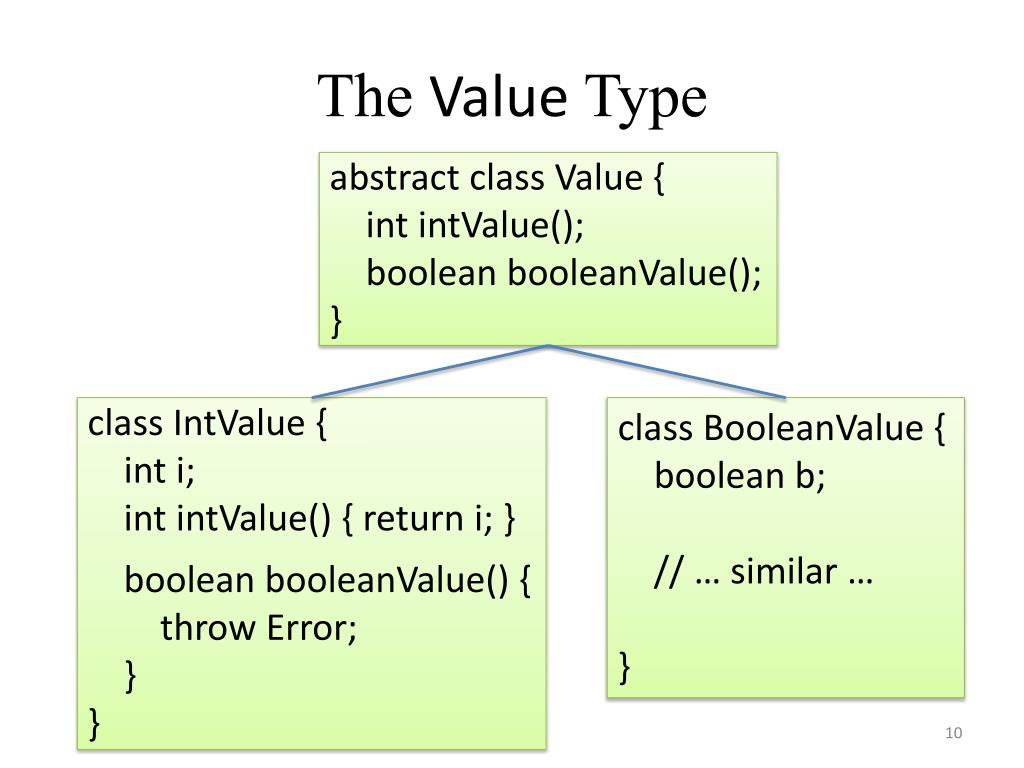 The Value Type

abstract class Value {
int intValue();
boolean booleanValue();
}

class IntValue {
int i;
int intValue() { return i; }
boolean booleanValue() {
throw Error;
}
}

class BooleanValue {
boolean b;

// … similar …

}

10